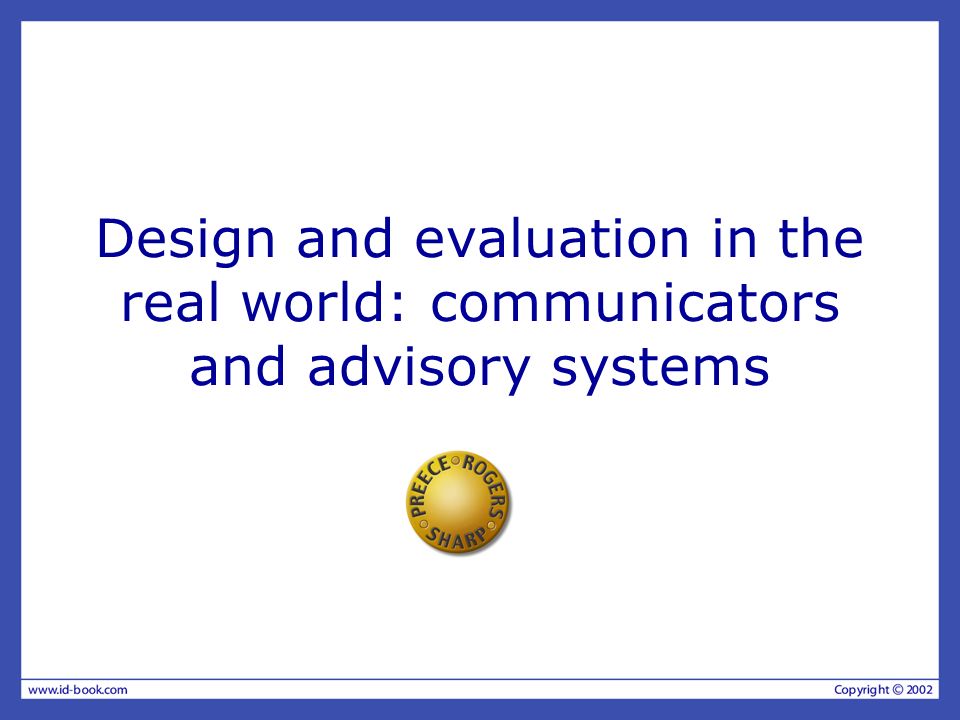 Design and evaluation in the real world: communicators and advisory systems

PREECE ROGERS SHARP

www.id-book.com

Copyright © 2002